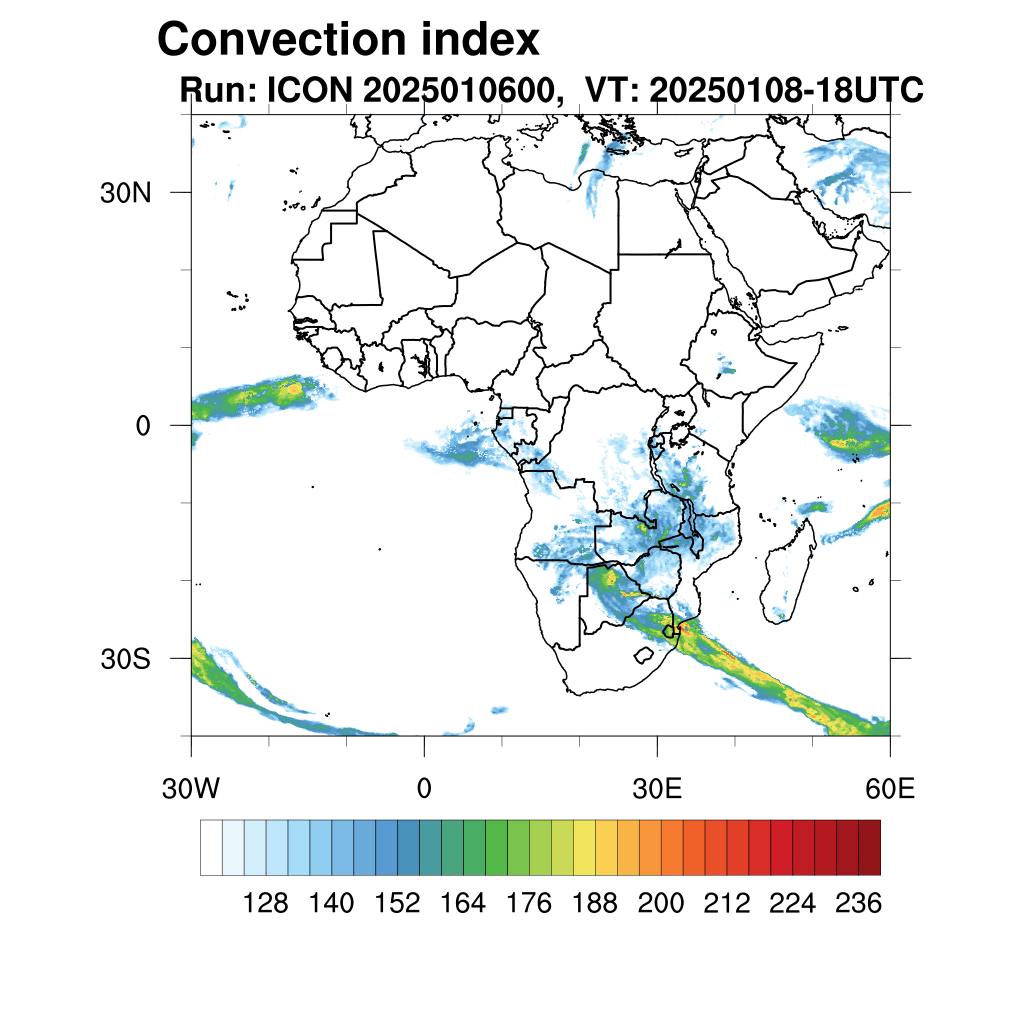 Convection index
Run: ICON 2025010600, VT: 20250108-18UTC

30N
0
30S

30W
0
30E
60E

128 140 152 164 176 188 200 212 224 236